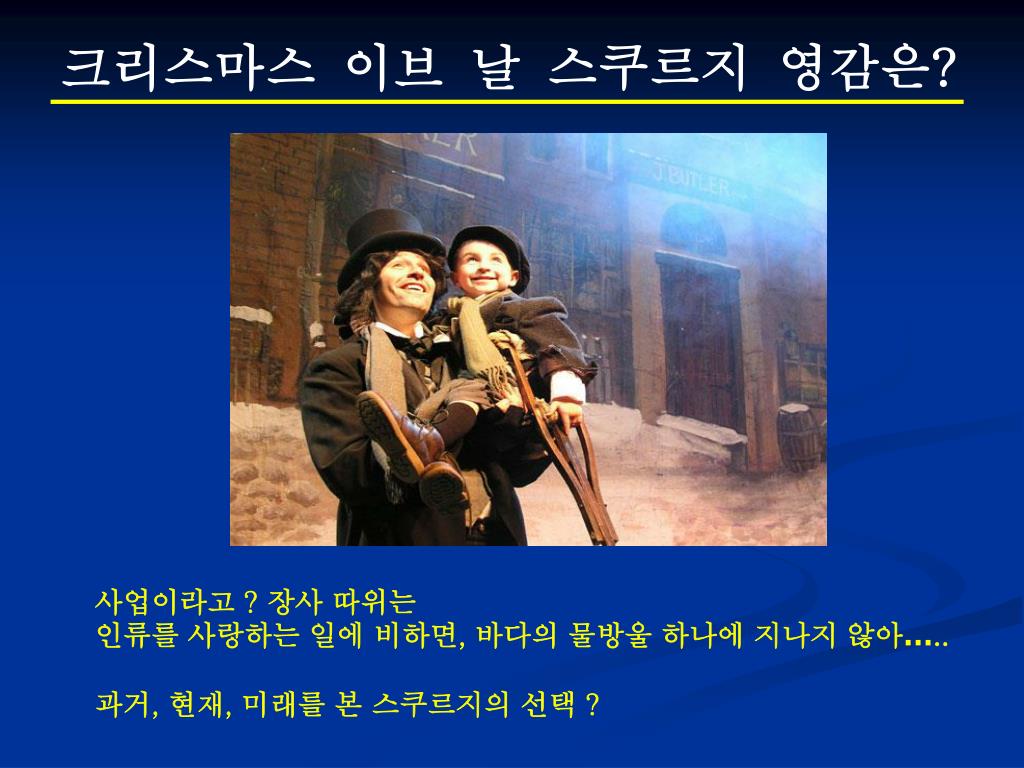 크리스마스 이브 날 스쿠르지 영감은?

J. BUTLER

사업이라고 ? 장사 따위는
인류를 사랑하는 일에 비하면, 바다의 물방울 하나에 지나지 않아…..

과거, 현재, 미래를 본 스쿠르지의 선택 ?